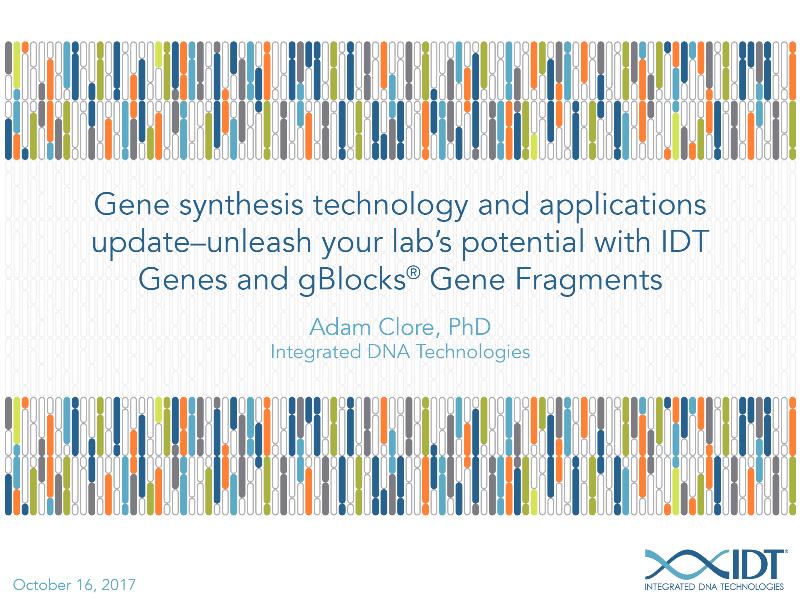 Gene synthesis technology and applications update–unleash your lab's potential with IDT Genes and gBlocks® Gene Fragments

Adam Clore, PhD
Integrated DNA Technologies

October 16, 2017

IDT
INTEGRATED DNA TECHNOLOGIES